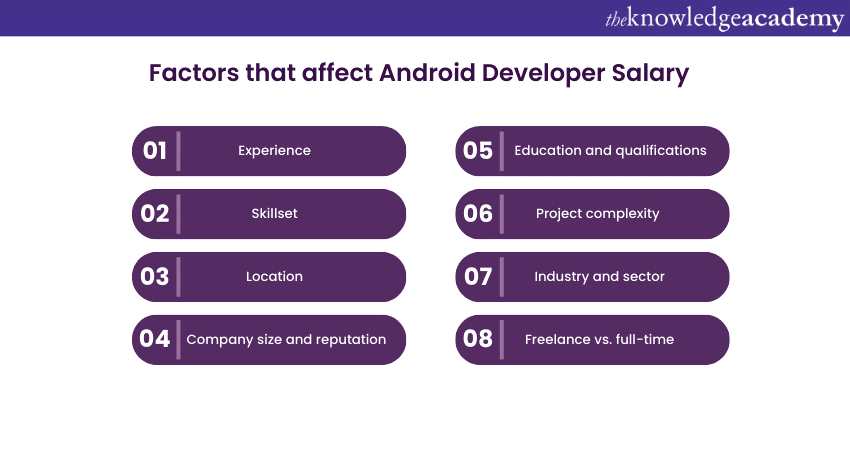 theknowledgeacademy

Factors that affect Android Developer Salary

01 Experience

02 Skillset

03 Location

04 Company size and reputation

05 Education and qualifications

06 Project complexity

07 Industry and sector

08 Freelance vs. full-time